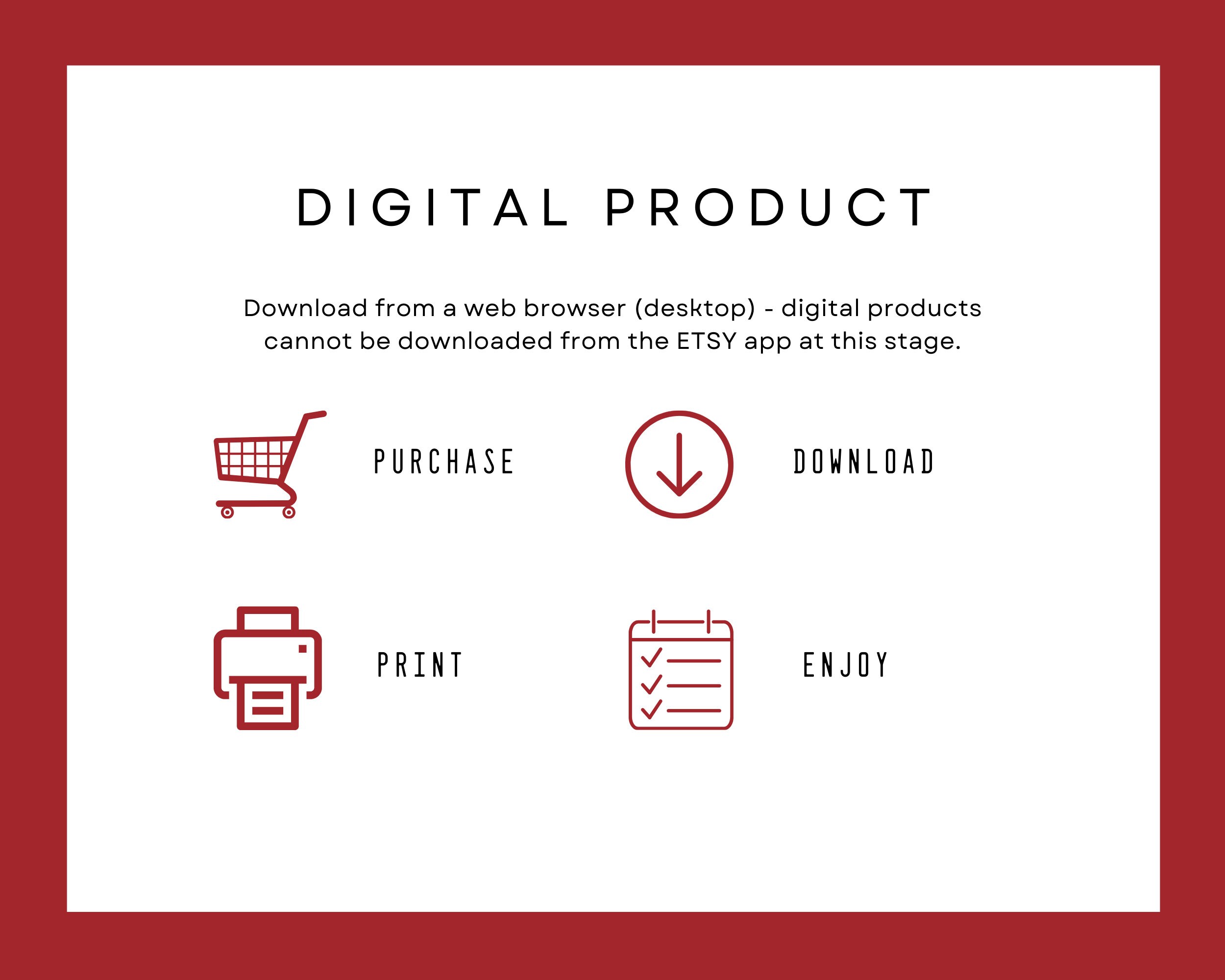 DIGITAL PRODUCT

Download from a web browser (desktop) - digital products cannot be downloaded from the ETSY app at this stage.

PURCHASE

DOWNLOAD

PRINT

ENJOY